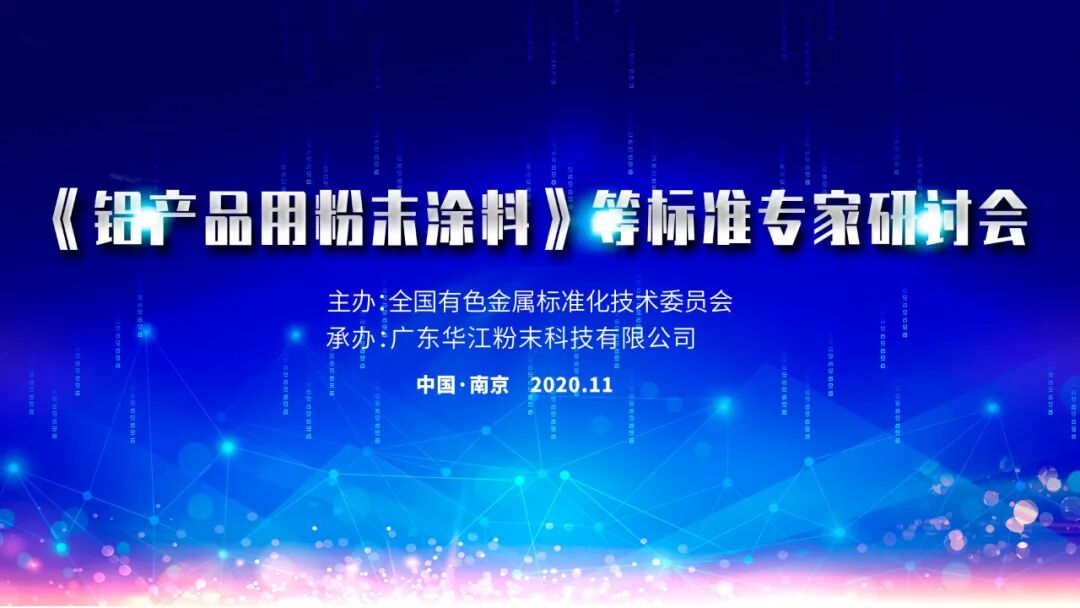 《铝产品用粉末涂料》等标准专家研讨会

主办:全国有色金属标准化技术委员会
承办:广东华江粉末科技有限公司

中国·南京 2020.11